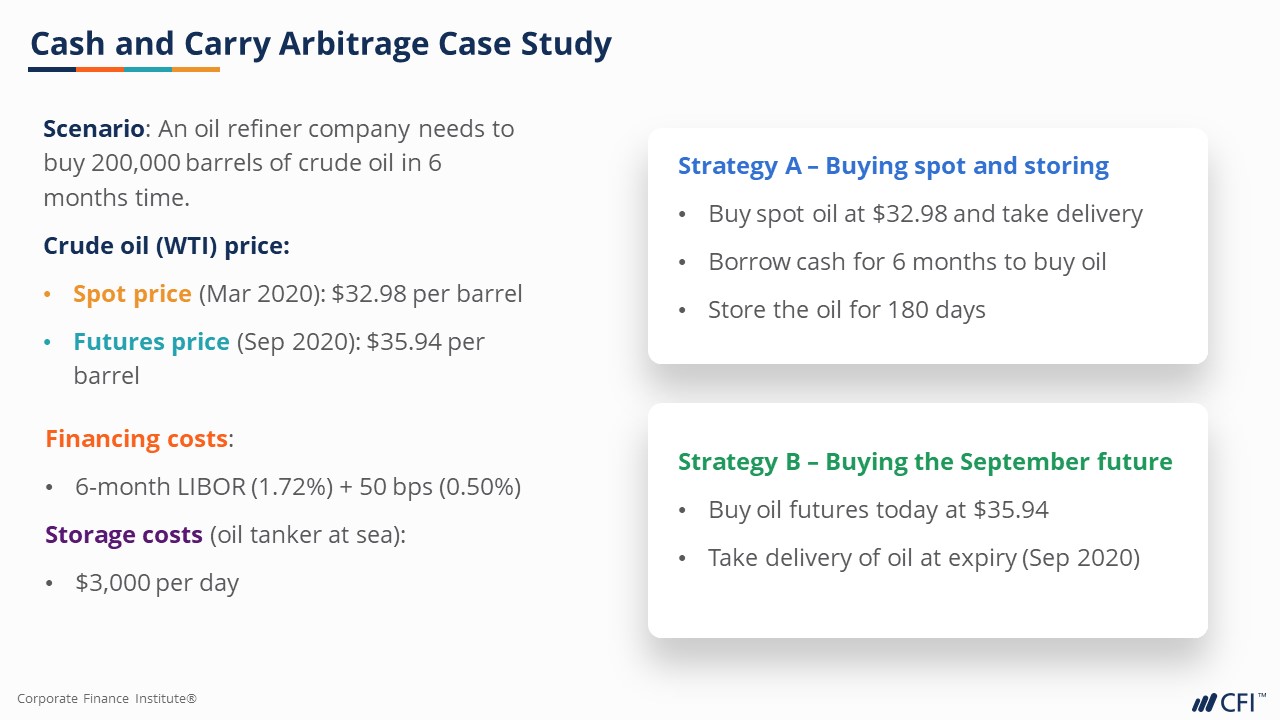 Cash and Carry Arbitrage Case Study

Scenario: An oil refiner company needs to buy 200,000 barrels of crude oil in 6 months time.

Crude oil (WTI) price:

• Spot price (Mar 2020): $32.98 per barrel
• Futures price (Sep 2020): $35.94 per barrel

Financing costs:

• 6-month LIBOR (1.72%) + 50 bps (0.50%)

Storage costs (oil tanker at sea):

• $3,000 per day

Strategy A – Buying spot and storing

• Buy spot oil at $32.98 and take delivery
• Borrow cash for 6 months to buy oil
• Store the oil for 180 days

Strategy B – Buying the September future

• Buy oil futures today at $35.94
• Take delivery of oil at expiry (Sep 2020)

Corporate Finance Institute®

CFI™